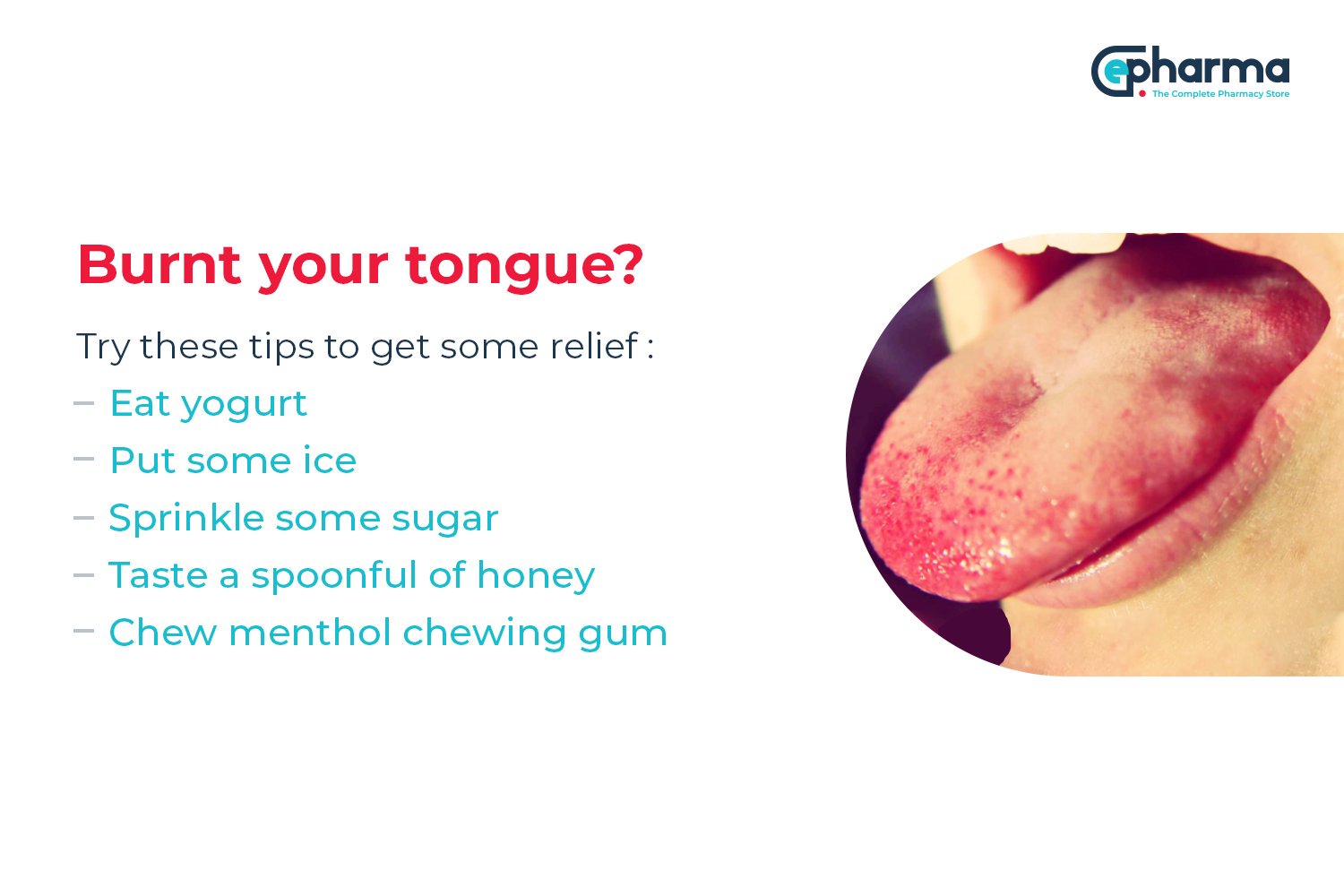 epharma
The Complete Pharmacy Store

Burnt your tongue?

Try these tips to get some relief :

– Eat yogurt
– Put some ice
– Sprinkle some sugar
– Taste a spoonful of honey
– Chew menthol chewing gum